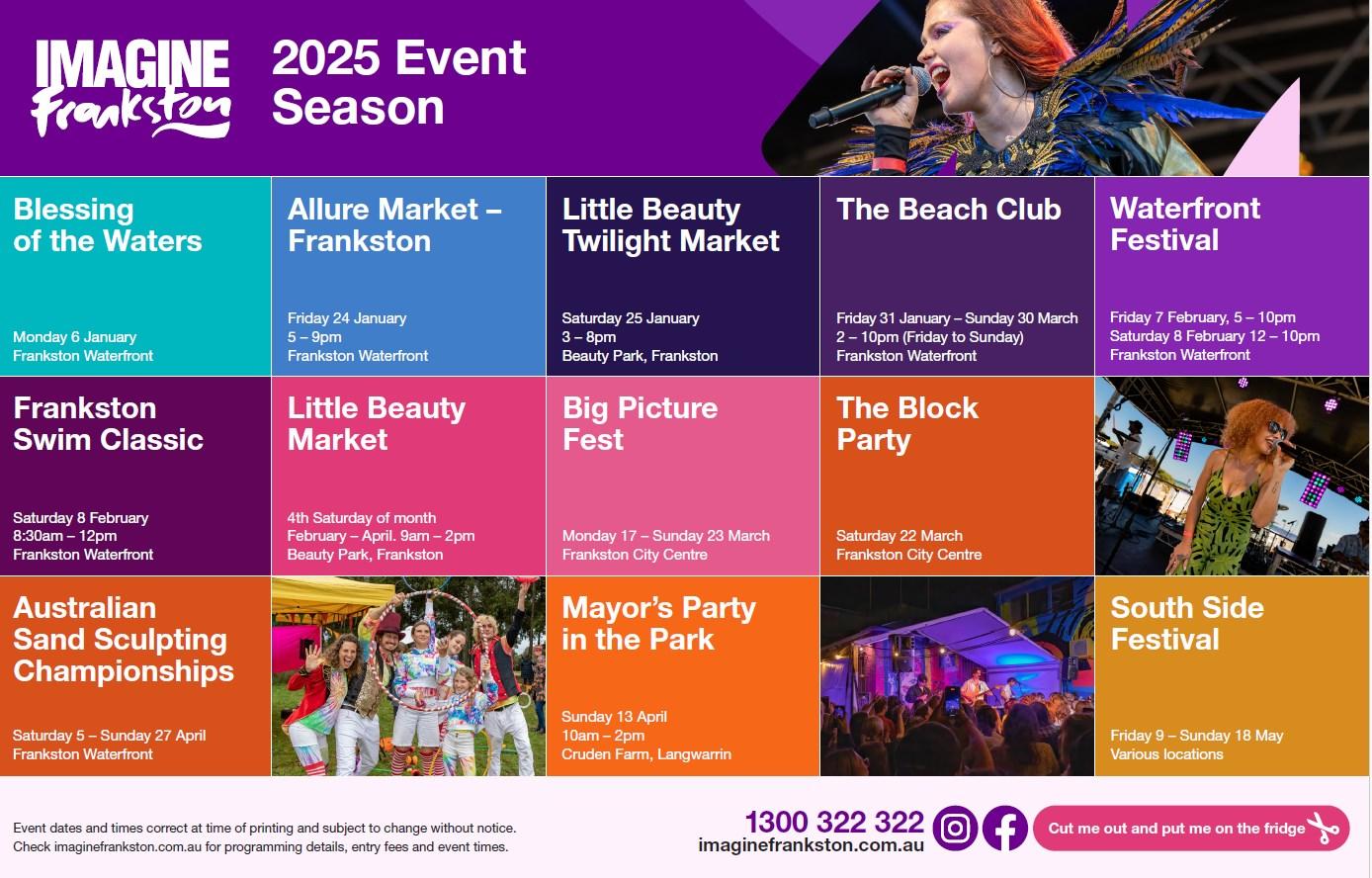 IMAGINE Frankston

2025 Event Season

Blessing of the Waters

Monday 6 January
Frankston Waterfront

Allure Market – Frankston

Friday 24 January
5 – 9pm
Frankston Waterfront

Little Beauty Twilight Market

Saturday 25 January
3 – 8pm
Beauty Park, Frankston

The Beach Club

Friday 31 January – Sunday 30 March
2 – 10pm (Friday to Sunday)
Frankston Waterfront

Waterfront Festival

Friday 7 February, 5 – 10pm
Saturday 8 February 12 – 10pm
Frankston Waterfront

Frankston Swim Classic

Saturday 8 February
8:30am – 12pm
Frankston Waterfront

Little Beauty Market

4th Saturday of month
February – April. 9am – 2pm
Beauty Park, Frankston

Big Picture Fest

Monday 17 – Sunday 23 March
Frankston City Centre

The Block Party

Saturday 22 March
Frankston City Centre

Australian Sand Sculpting Championships

Saturday 5 – Sunday 27 April
Frankston Waterfront

Mayor's Party in the Park

Sunday 13 April
10am – 2pm
Cruden Farm, Langwarrin

South Side Festival

Friday 9 – Sunday 18 May
Various locations

Event dates and times correct at time of printing and subject to change without notice.
Check imaginefrankston.com.au for programming details, entry fees and event times.

1300 322 322
imaginefrankston.com.au

Cut me out and put me on the fridge